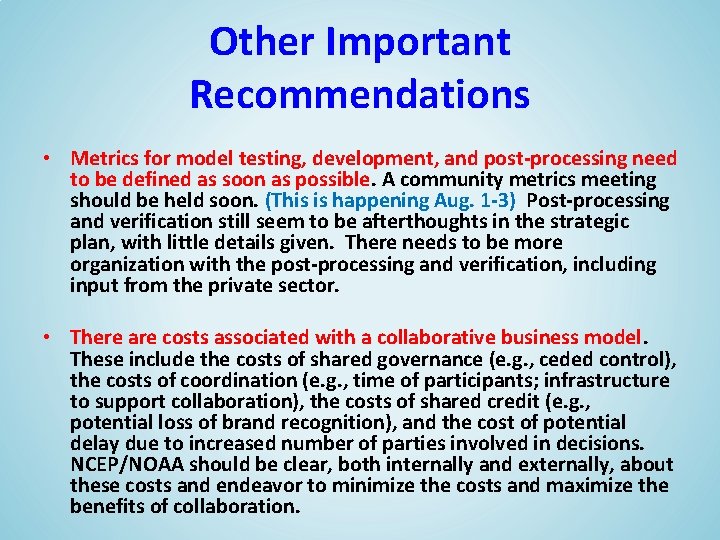 Other Important Recommendations

• Metrics for model testing, development, and post-processing need to be defined as soon as possible. A community metrics meeting should be held soon. (This is happening Aug. 1-3) Post-processing and verification still seem to be afterthoughts in the strategic plan, with little details given. There needs to be more organization with the post-processing and verification, including input from the private sector.

• There are costs associated with a collaborative business model. These include the costs of shared governance (e.g., ceded control), the costs of coordination (e.g., time of participants; infrastructure to support collaboration), the costs of shared credit (e.g., potential loss of brand recognition), and the cost of potential delay due to increased number of parties involved in decisions. NCEP/NOAA should be clear, both internally and externally, about these costs and endeavor to minimize the costs and maximize the benefits of collaboration.